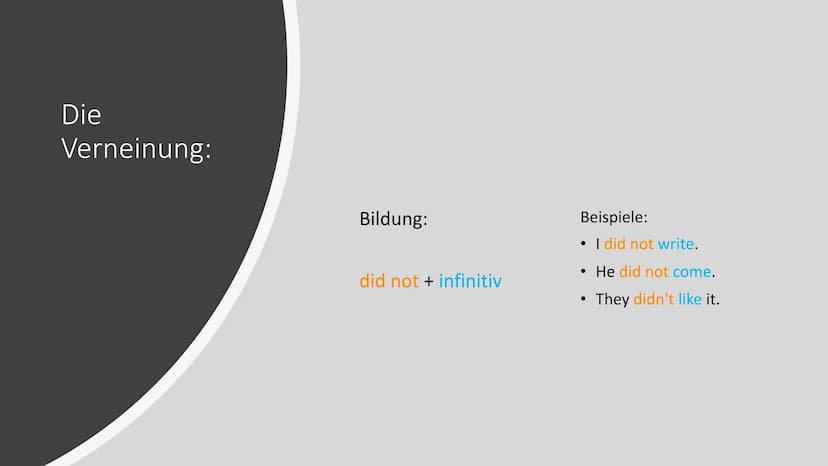 Die Verneinung:

Bildung:

did not + infinitiv

Beispiele:
• I did not write.
• He did not come.
• They didn't like it.